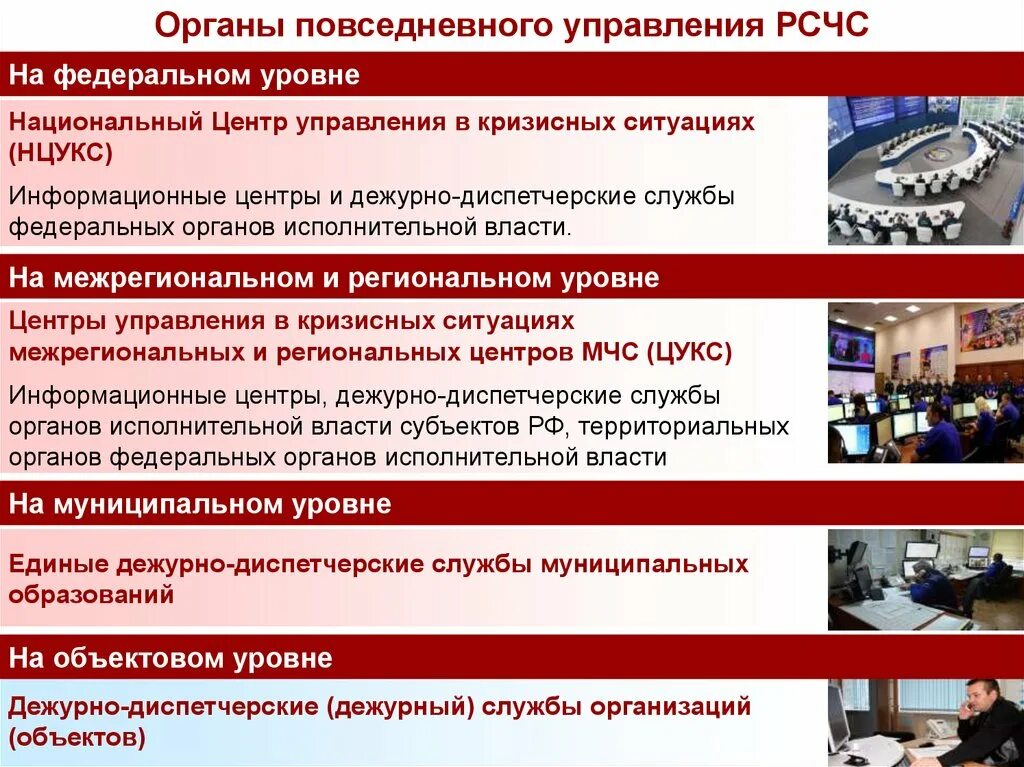 Органы повседневного управления РСЧС

На федеральном уровне

Национальный Центр управления в кризисных ситуациях (НЦУКС)

Информационные центры и дежурно-диспетчерские службы федеральных органов исполнительной власти.

На межрегиональном и региональном уровне

Центры управления в кризисных ситуациях межрегиональных и региональных центров МЧС (ЦУКС)

Информационные центры, дежурно-диспетчерские службы органов исполнительной власти субъектов РФ, территориальных органов федеральных органов исполнительной власти

На муниципальном уровне

Единые дежурно-диспетчерские службы муниципальных образований

На объектовом уровне

Дежурно-диспетчерские (дежурный) службы организаций (объектов)